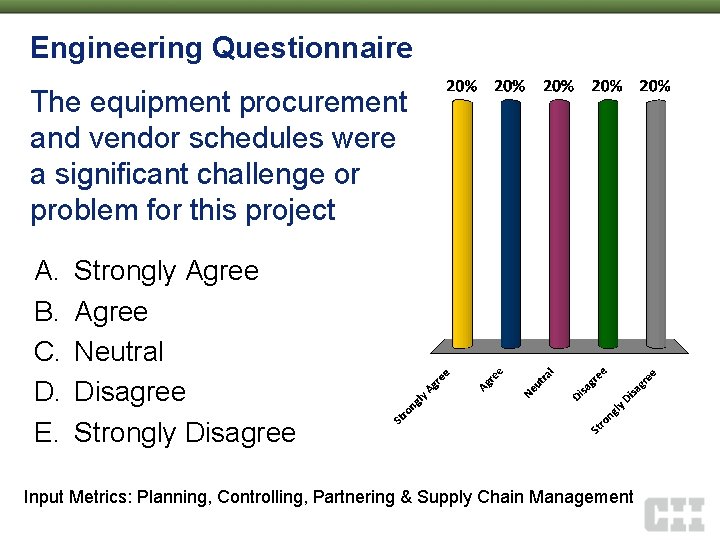 Engineering Questionnaire

The equipment procurement and vendor schedules were a significant challenge or problem for this project

A. Strongly Agree
B. Agree
C. Neutral
D. Disagree
E. Strongly Disagree

20% 20% 20% 20% 20%

Strongly Agree
Agree
Neutral
Disagree
Strongly Disagree

Input Metrics: Planning, Controlling, Partnering & Supply Chain Management

CII